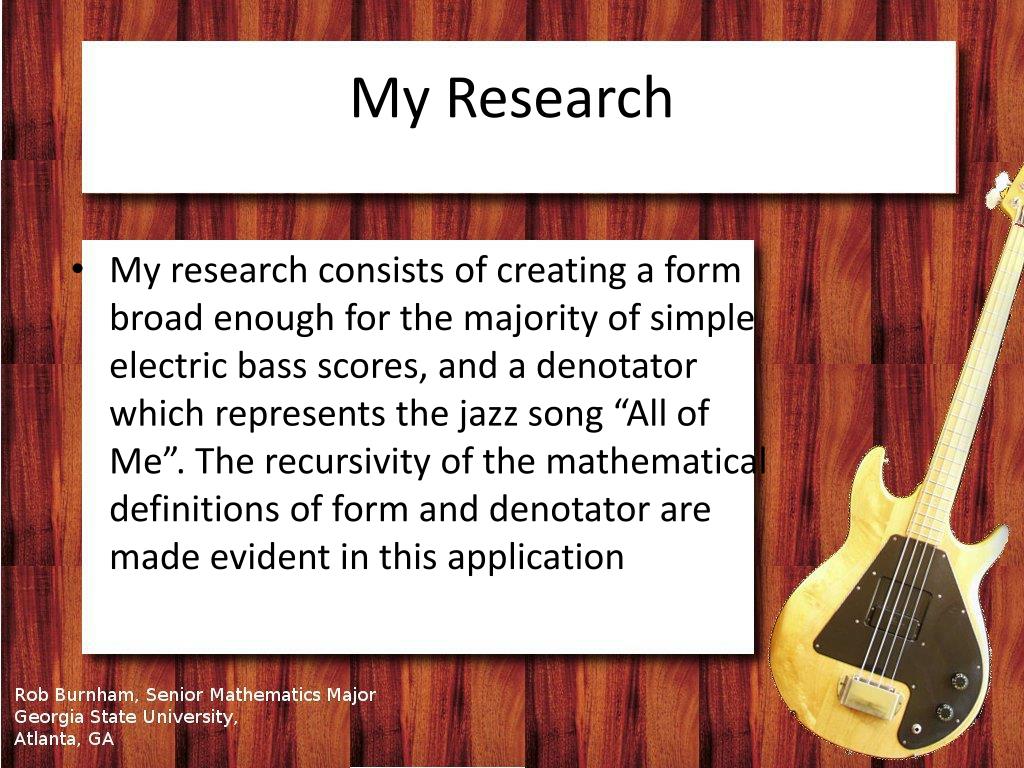 My Research

• My research consists of creating a form broad enough for the majority of simple electric bass scores, and a denotator which represents the jazz song “All of Me”. The recursivity of the mathematical definitions of form and denotator are made evident in this application

Rob Burnham, Senior Mathematics Major
Georgia State University,
Atlanta, GA